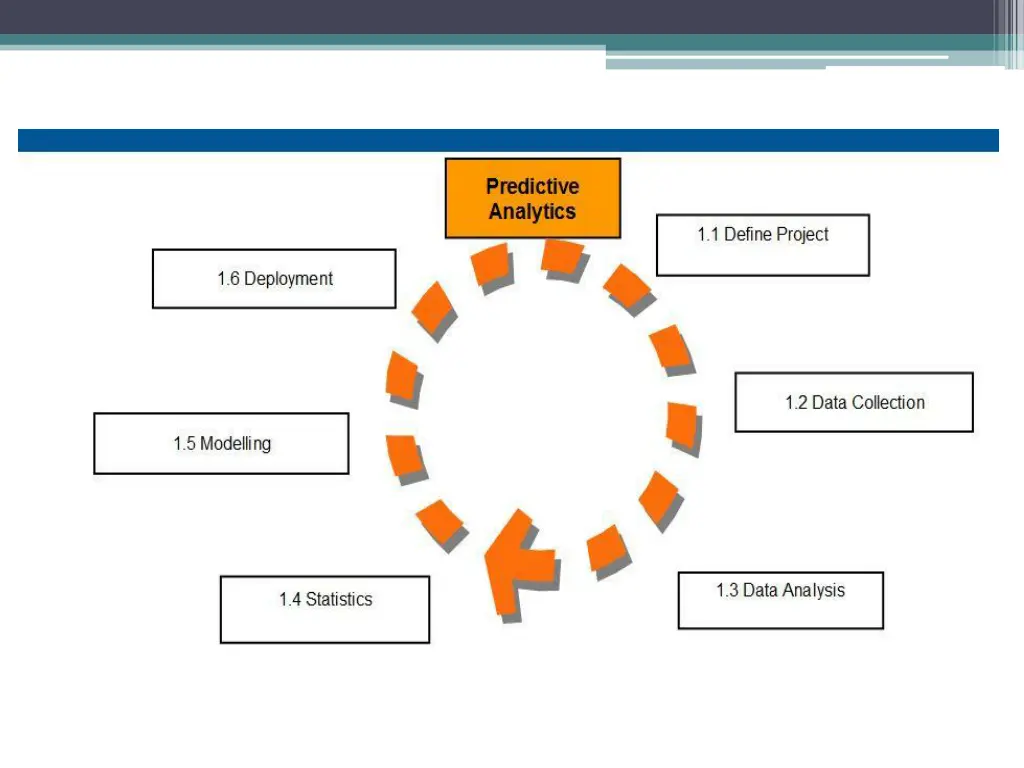 Predictive Analytics

1.1 Define Project

1.2 Data Collection

1.3 Data Analysis

1.4 Statistics

1.5 Modelling

1.6 Deployment